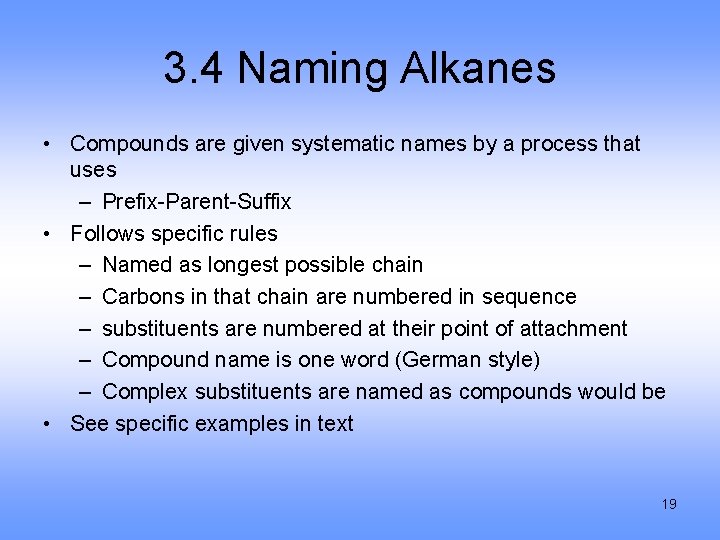 3.4 Naming Alkanes

• Compounds are given systematic names by a process that uses
– Prefix-Parent-Suffix
• Follows specific rules
– Named as longest possible chain
– Carbons in that chain are numbered in sequence
– substituents are numbered at their point of attachment
– Compound name is one word (German style)
– Complex substituents are named as compounds would be
• See specific examples in text

19